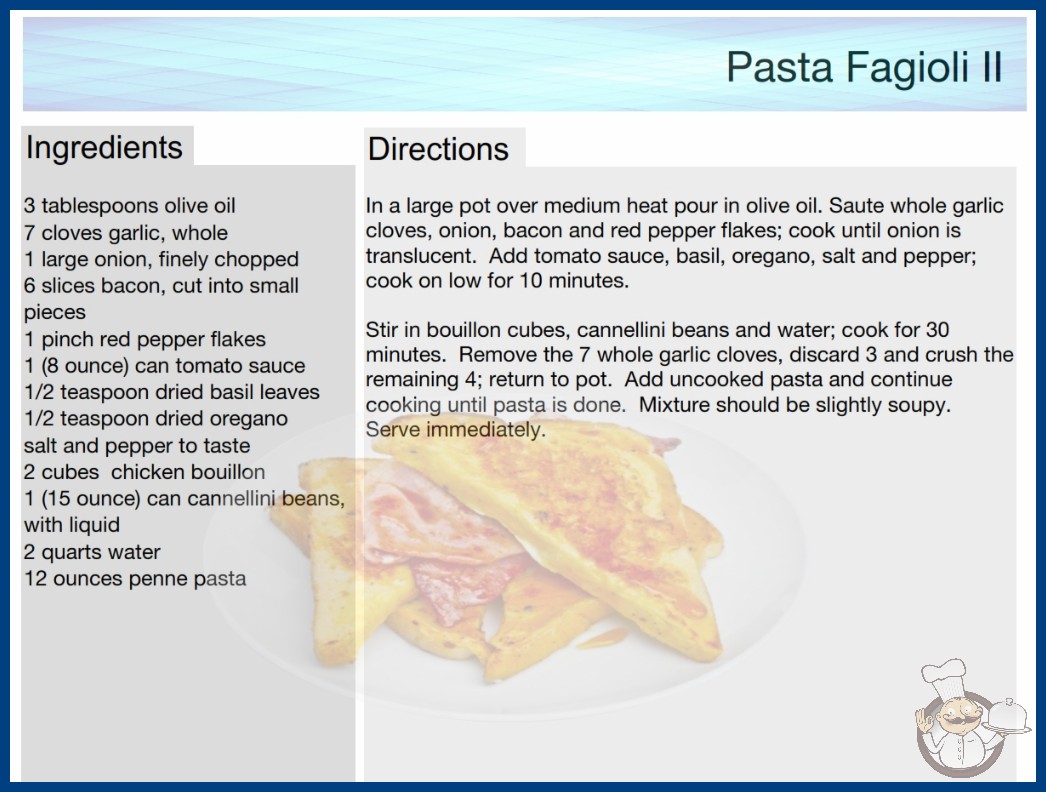 Pasta Fagioli II

Ingredients

3 tablespoons olive oil
7 cloves garlic, whole
1 large onion, finely chopped
6 slices bacon, cut into small pieces
1 pinch red pepper flakes
1 (8 ounce) can tomato sauce
1/2 teaspoon dried basil leaves
1/2 teaspoon dried oregano
salt and pepper to taste
2 cubes chicken bouillon
1 (15 ounce) can cannellini beans, with liquid
2 quarts water
12 ounces penne pasta

Directions

In a large pot over medium heat pour in olive oil. Saute whole garlic cloves, onion, bacon and red pepper flakes; cook until onion is translucent. Add tomato sauce, basil, oregano, salt and pepper; cook on low for 10 minutes.

Stir in bouillon cubes, cannellini beans and water; cook for 30 minutes. Remove the 7 whole garlic cloves, discard 3 and crush the remaining 4; return to pot. Add uncooked pasta and continue cooking until pasta is done. Mixture should be slightly soupy. Serve immediately.